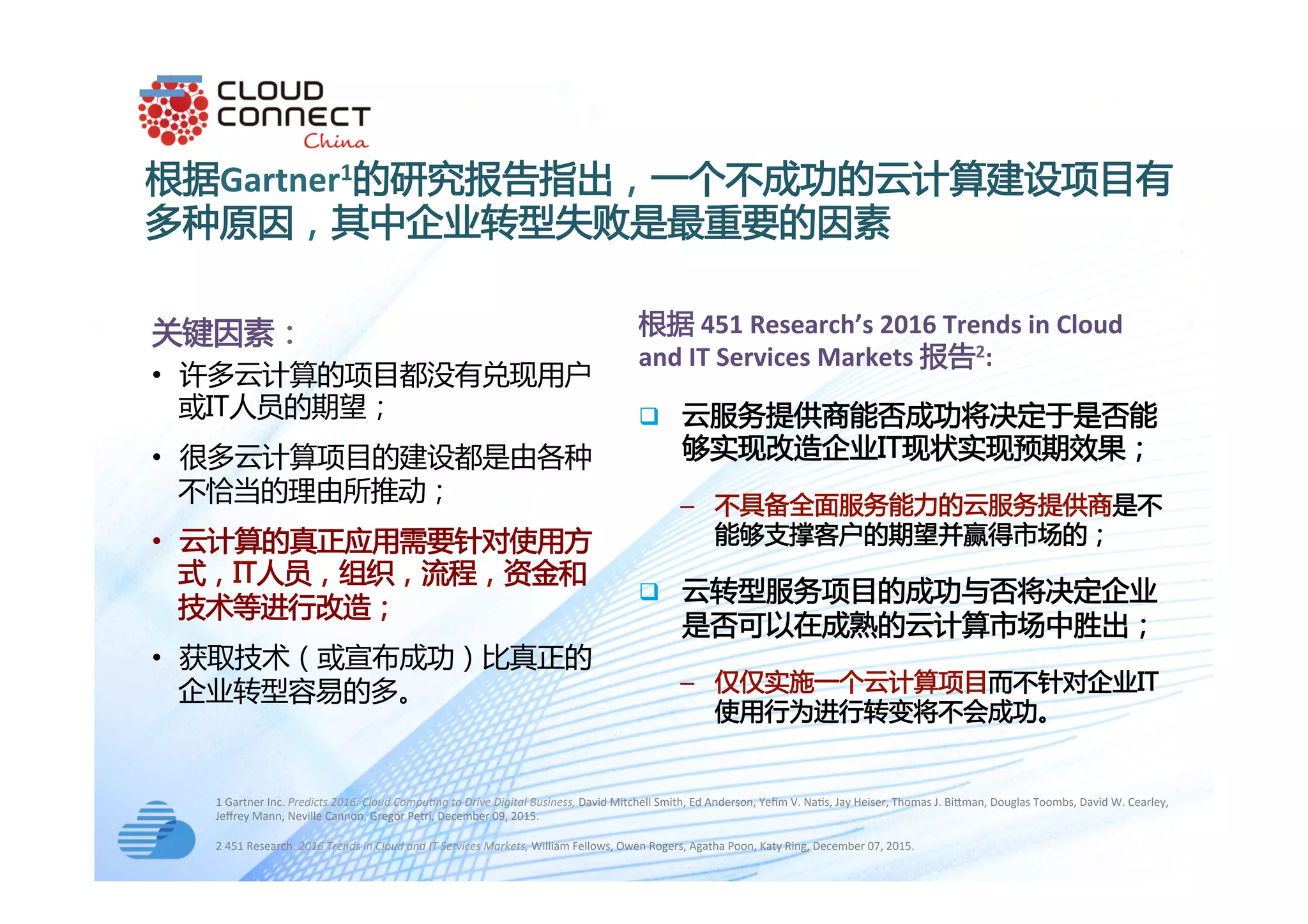 CLOUD CONNECT China

根据Gartner$^1$的研究报告指出，一个不成功的云计算建设项目有多种原因，其中企业转型失败是最重要的因素

关键因素：

• 许多云计算的项目都没有兑现用户或IT人员的期望；

• 很多云计算项目的建设都是由各种不恰当的理由所推动；

• 云计算的真正应用需要针对使用方式，IT人员，组织，流程，资金和技术等进行改造；

• 获取技术（或宣布成功）比真正的企业转型容易的多。

根据 451 Research's 2016 Trends in Cloud and IT Services Markets 报告$^2$:

❑ 云服务提供商能否成功将决定于是否能够实现改造企业IT现状实现预期效果；

– 不具备全面服务能力的云服务提供商是不能够支撑客户的期望并赢得市场的；

❑ 云转型服务项目的成功与否将决定企业是否可以在成熟的云计算市场中胜出；

– 仅仅实施一个云计算项目而不针对企业IT使用行为进行转变将不会成功。

1 Gartner Inc. Predicts 2016: Cloud Computing to Drive Digital Business, David Mitchell Smith, Ed Anderson, Yefim V. Natis, Jay Heiser, Thomas J. Bittman, Douglas Toombs, David W. Cearley, Jeffrey Mann, Neville Cannon, Gregor Petri, December 09, 2015.

2 451 Research. 2016 Trends in Cloud and IT Services Markets, William Fellows, Owen Rogers, Agatha Poon, Katy Ring, December 07, 2015.